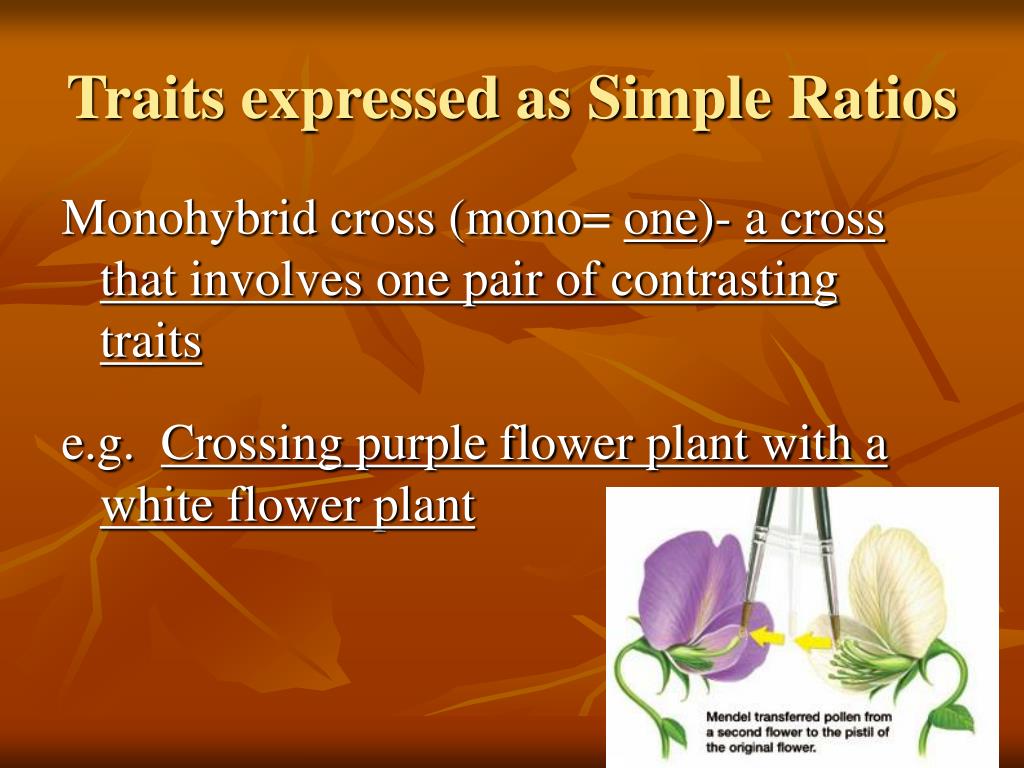 Traits expressed as Simple Ratios

Monohybrid cross (mono= one)- a cross that involves one pair of contrasting traits

e.g. Crossing purple flower plant with a white flower plant

Mendel transferred pollen from a second flower to the pistil of the original flower.